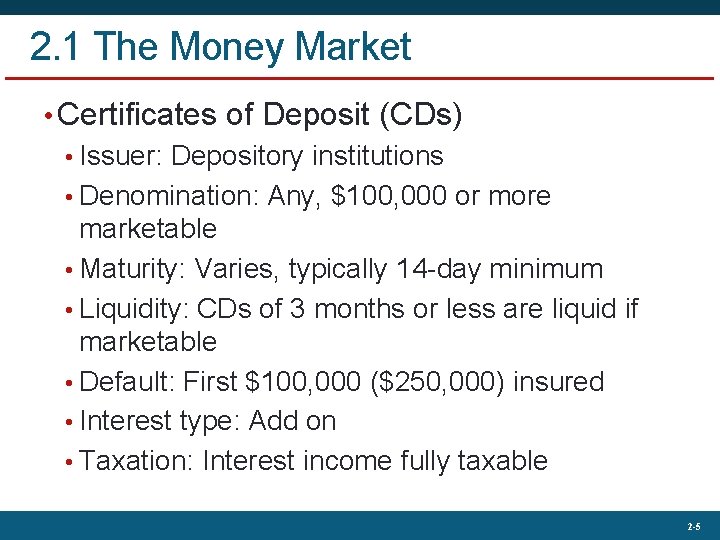 2.1 The Money Market

• Certificates of Deposit (CDs)
  • Issuer: Depository institutions
  • Denomination: Any, \$100,000 or more marketable
  • Maturity: Varies, typically 14-day minimum
  • Liquidity: CDs of 3 months or less are liquid if marketable
  • Default: First \$100,000 (\$250,000) insured
  • Interest type: Add on
  • Taxation: Interest income fully taxable

2-5